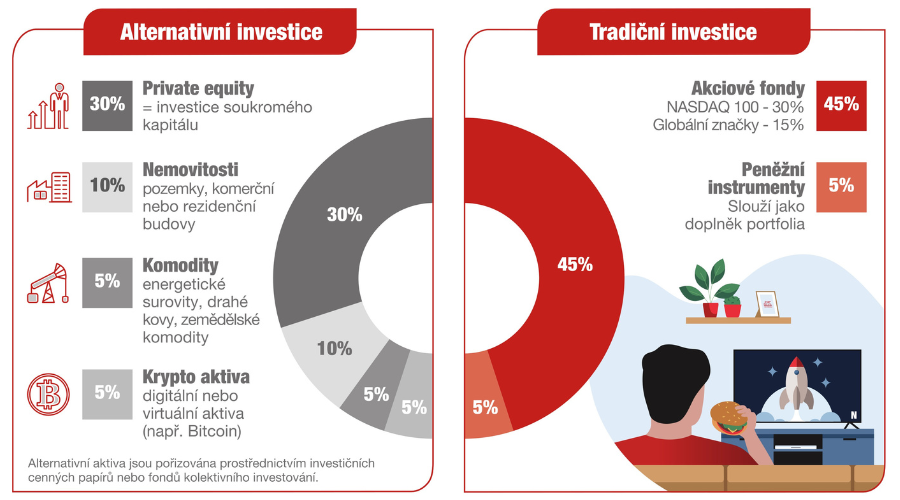 Alternativní investice

30% Private equity = investice soukromého kapitálu

10% Nemovitosti pozemky, komerční nebo rezidenční budovy

5% Komodity energetické suroviny, drahé kovy, zemědělské komodity

5% Krypto aktiva digitální nebo virtuální aktiva (např. Bitcoin)

30%

10%

5%

5%

Alternativní aktiva jsou pořizována prostřednictvím investičních cenných papírů nebo fondů kolektivního investování.

Tradiční investice

Akciové fondy NASDAQ 100 - 30% Globální značky - 15% 45%

Peněžní instrumenty Slouží jako doplněk portfolia 5%

45%

5%

N